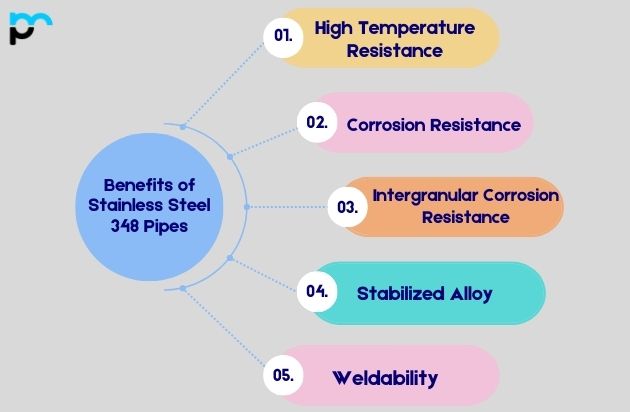 Benefits of Stainless Steel 348 Pipes

01. High Temperature Resistance

02. Corrosion Resistance

03. Intergranular Corrosion Resistance

04. Stabilized Alloy

05. Weldability